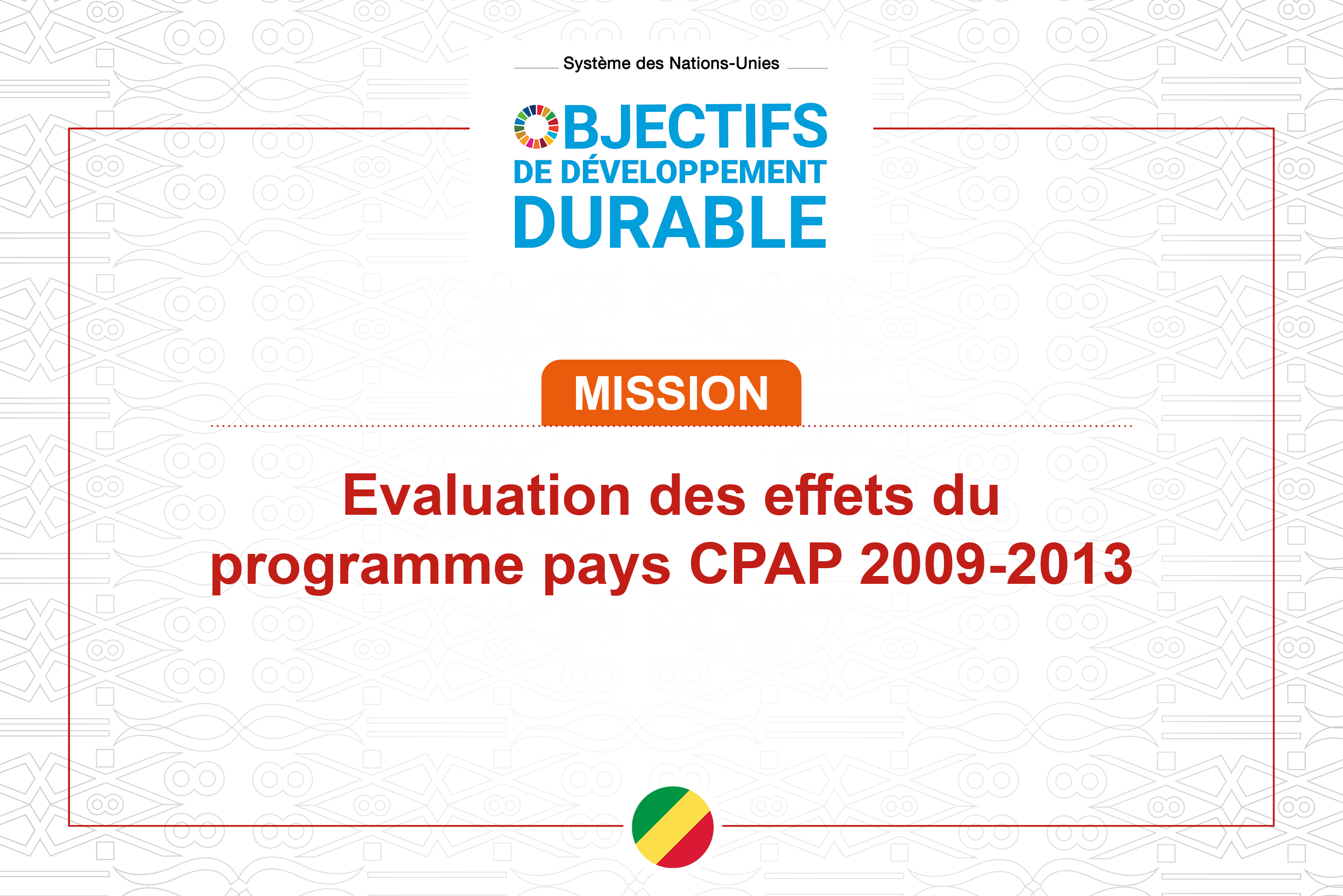 Système des Nations-Unies

OBJECTIFS
DE DÉVELOPPEMENT
DURABLE

MISSION

Evaluation des effets du programme pays CPAP 2009-2013